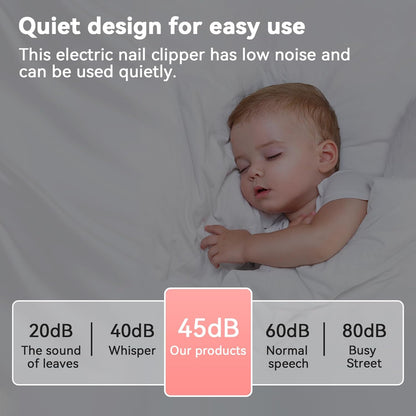 Quiet design for easy use

This electric nail clipper has low noise and can be used quietly.

20dB
The sound of leaves

40dB
Whisper

45dB
Our products

60dB
Normal speech

80dB
Busy Street